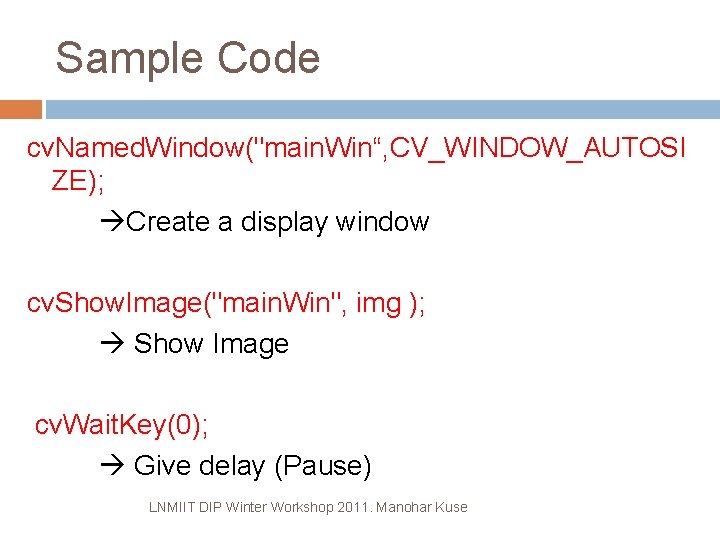 Sample Code

cvNamedWindow("mainWin“,CV_WINDOW_AUTOSIZE);

→Create a display window

cvShowImage("mainWin", img );

→ Show Image

cvWaitKey(0);

→ Give delay (Pause)

LNMIIT DIP Winter Workshop 2011. Manohar Kuse